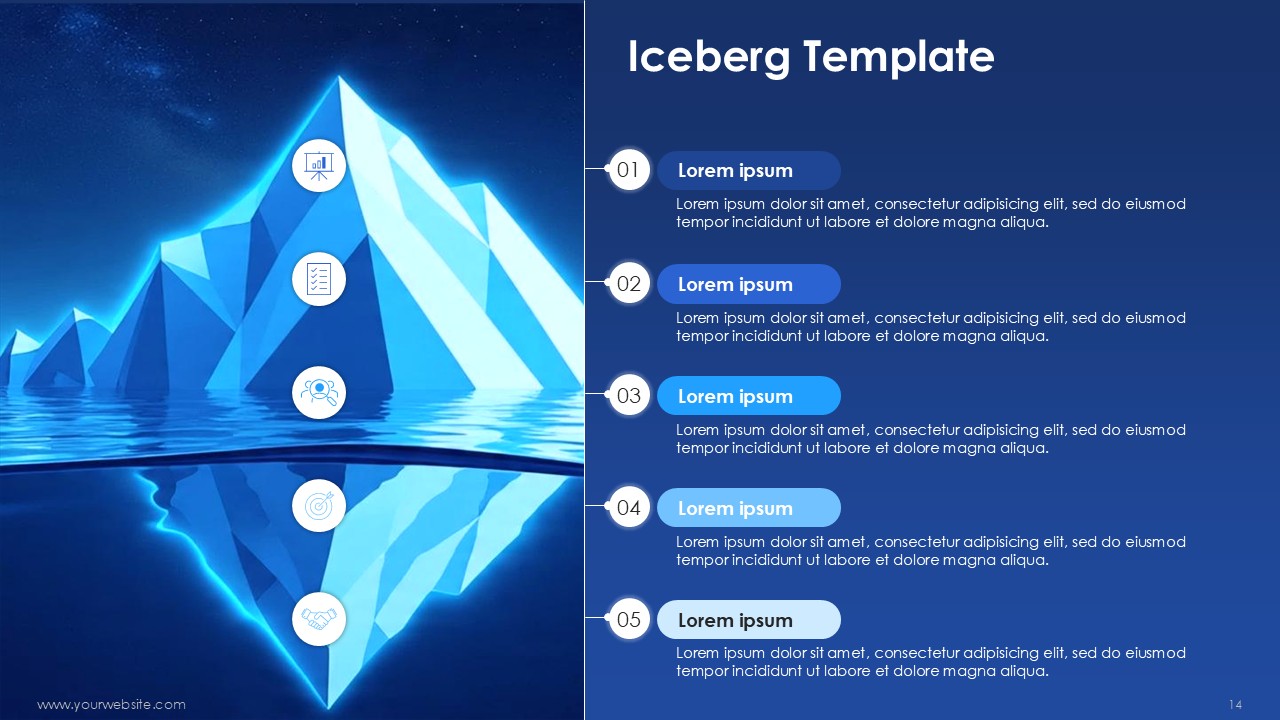 Iceberg Template

01 Lorem ipsum
Lorem ipsum dolor sit amet, consectetur adipisicing elit, sed do eiusmod tempor incididunt ut labore et dolore magna aliqua.

02 Lorem ipsum
Lorem ipsum dolor sit amet, consectetur adipisicing elit, sed do eiusmod tempor incididunt ut labore et dolore magna aliqua.

03 Lorem ipsum
Lorem ipsum dolor sit amet, consectetur adipisicing elit, sed do eiusmod tempor incididunt ut labore et dolore magna aliqua.

04 Lorem ipsum
Lorem ipsum dolor sit amet, consectetur adipisicing elit, sed do eiusmod tempor incididunt ut labore et dolore magna aliqua.

05 Lorem ipsum
Lorem ipsum dolor sit amet, consectetur adipisicing elit, sed do eiusmod tempor incididunt ut labore et dolore magna aliqua.

www.yourwebsite.com

14